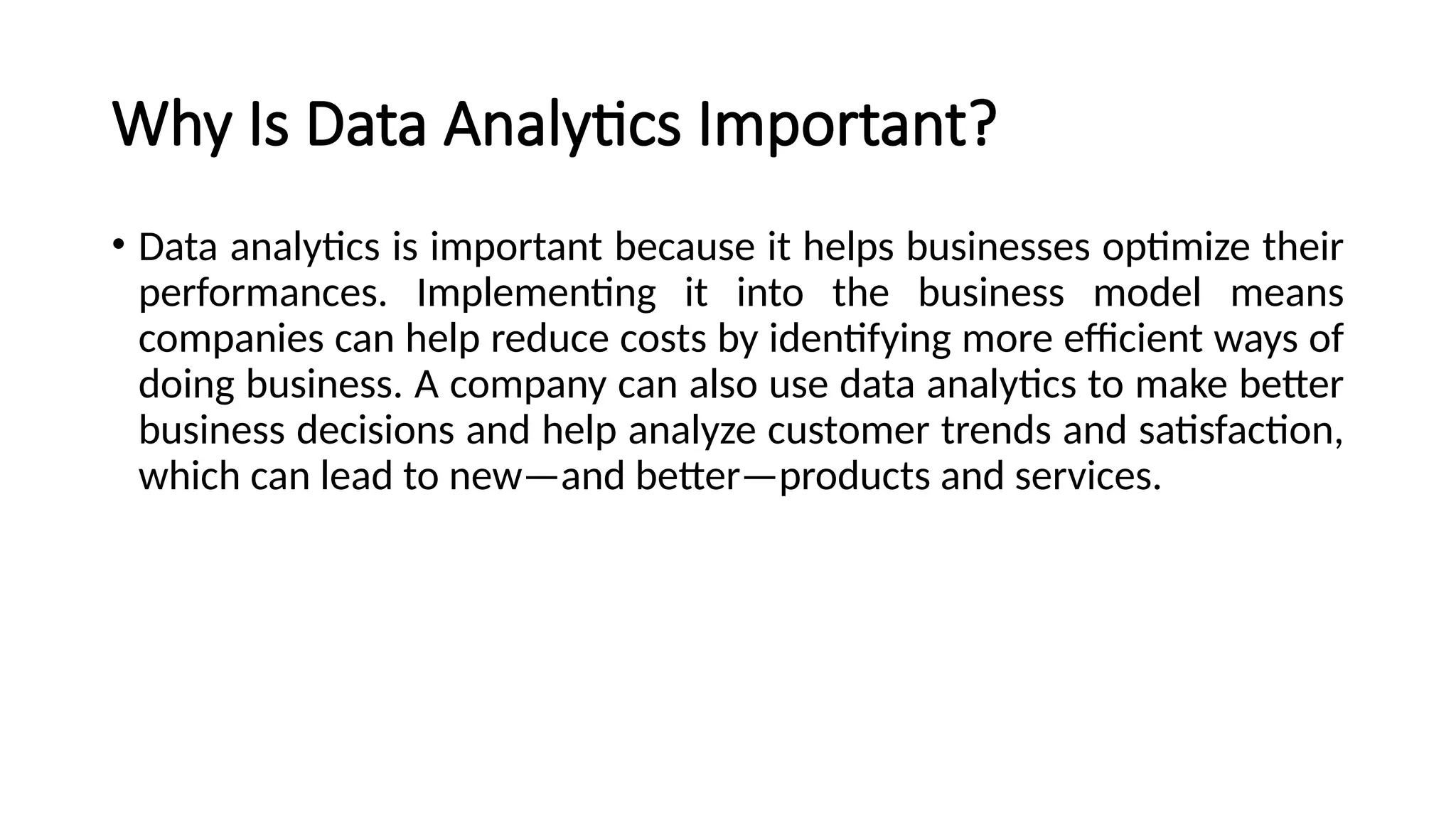 Why Is Data Analytics Important?

• Data analytics is important because it helps businesses optimize their performances. Implementing it into the business model means companies can help reduce costs by identifying more efficient ways of doing business. A company can also use data analytics to make better business decisions and help analyze customer trends and satisfaction, which can lead to new—and better—products and services.